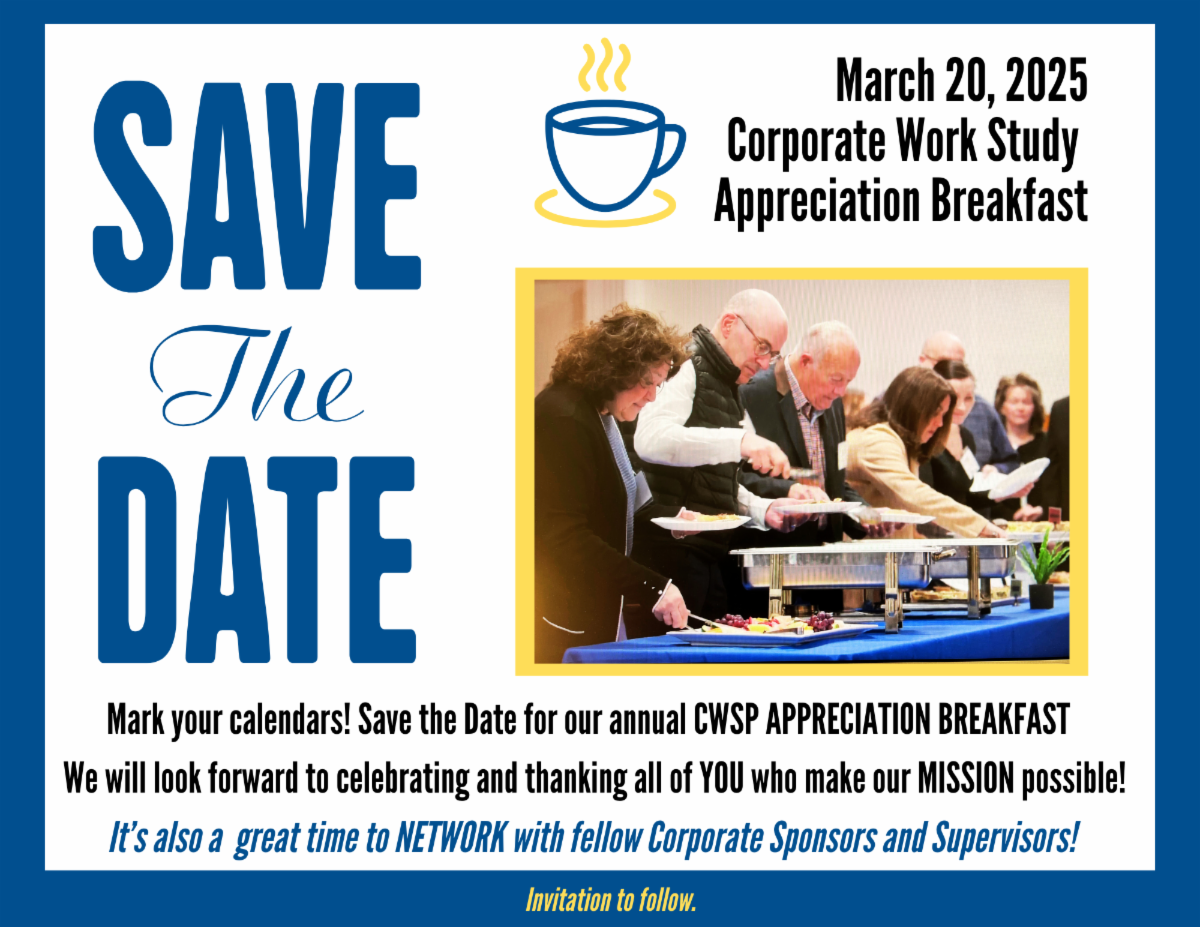 SAVE
The
DATE

March 20, 2025
Corporate Work Study
Appreciation Breakfast

Mark your calendars! Save the Date for our annual CWSP APPRECIATION BREAKFAST
We will look forward to celebrating and thanking all of YOU who make our MISSION possible!
It's also a great time to NETWORK with fellow Corporate Sponsors and Supervisors!

Invitation to follow.